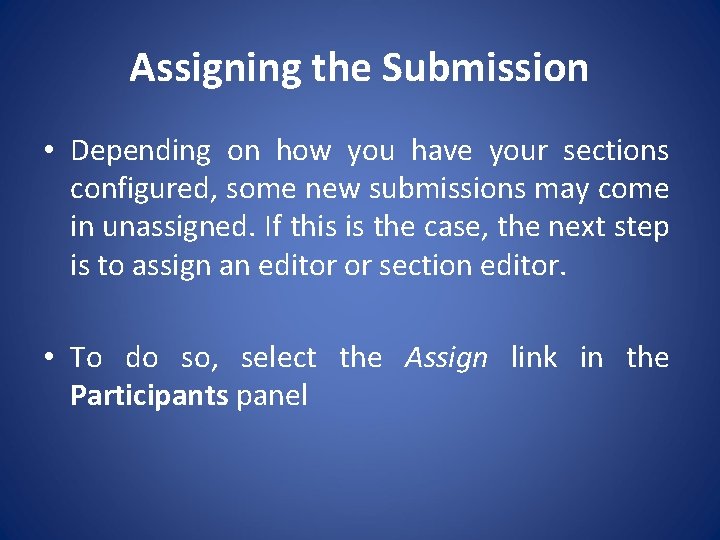 Assigning the Submission

• Depending on how you have your sections configured, some new submissions may come in unassigned. If this is the case, the next step is to assign an editor or section editor.

• To do so, select the Assign link in the Participants panel